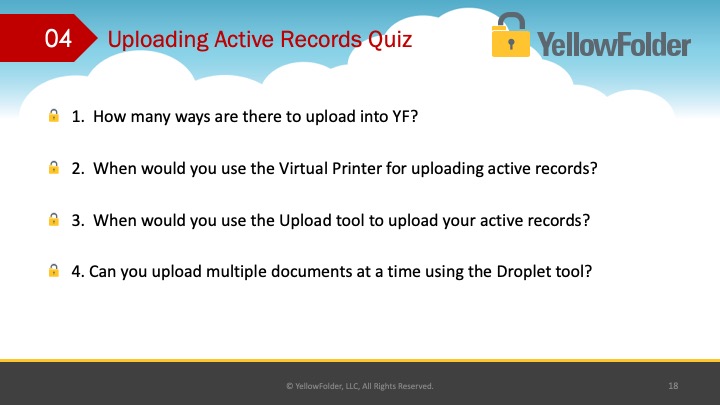 04 Uploading Active Records Quiz

YellowFolder

1. How many ways are there to upload into YF?

2. When would you use the Virtual Printer for uploading active records?

3. When would you use the Upload tool to upload your active records?

4. Can you upload multiple documents at a time using the Droplet tool?

© YellowFolder, LLC, All Rights Reserved.

18